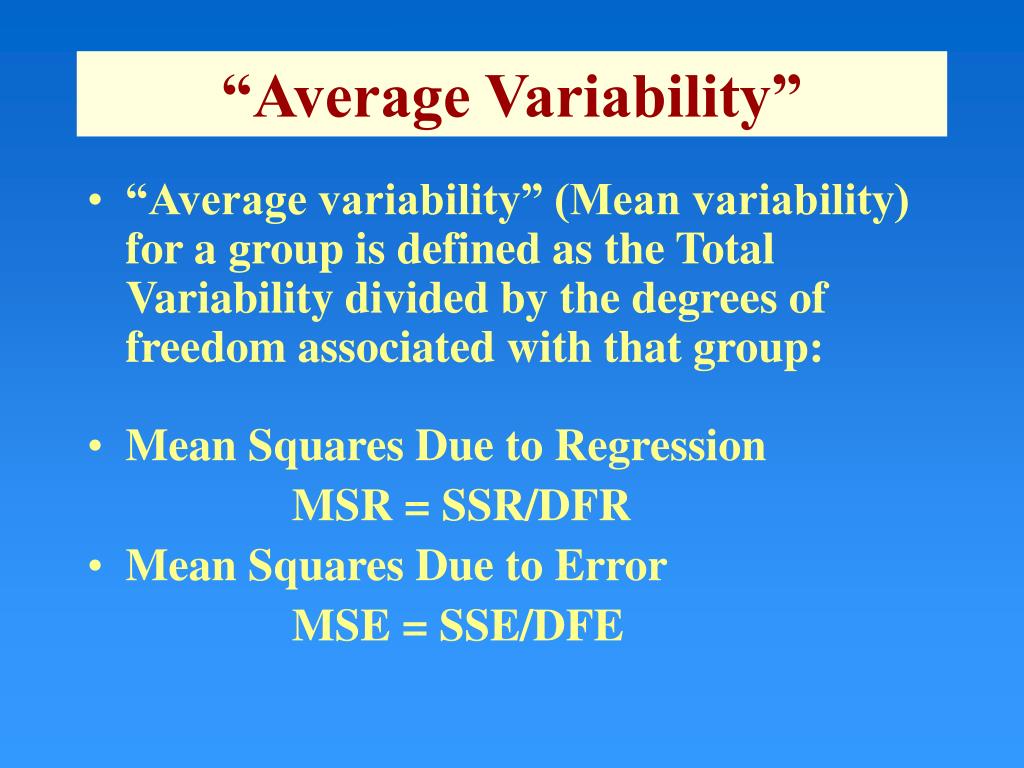 “Average Variability”

• “Average variability” (Mean variability) for a group is defined as the Total Variability divided by the degrees of freedom associated with that group:

• Mean Squares Due to Regression
MSR = SSR/DFR
• Mean Squares Due to Error
MSE = SSE/DFE